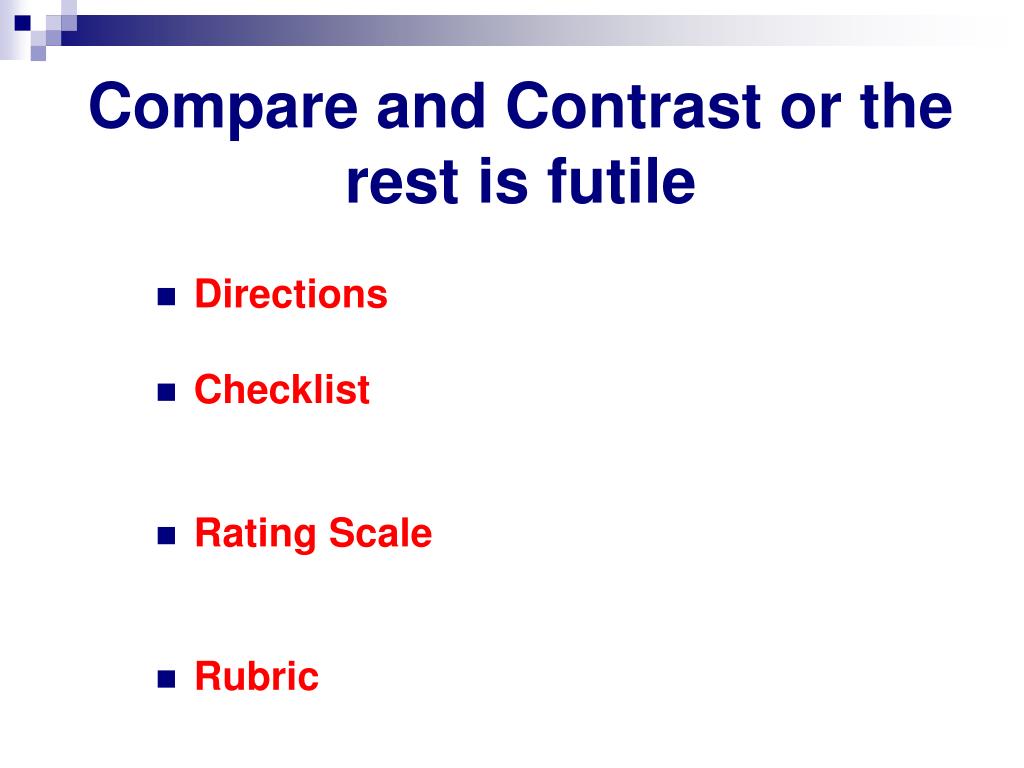 Compare and Contrast or the rest is futile

- Directions
- Checklist
- Rating Scale
- Rubric